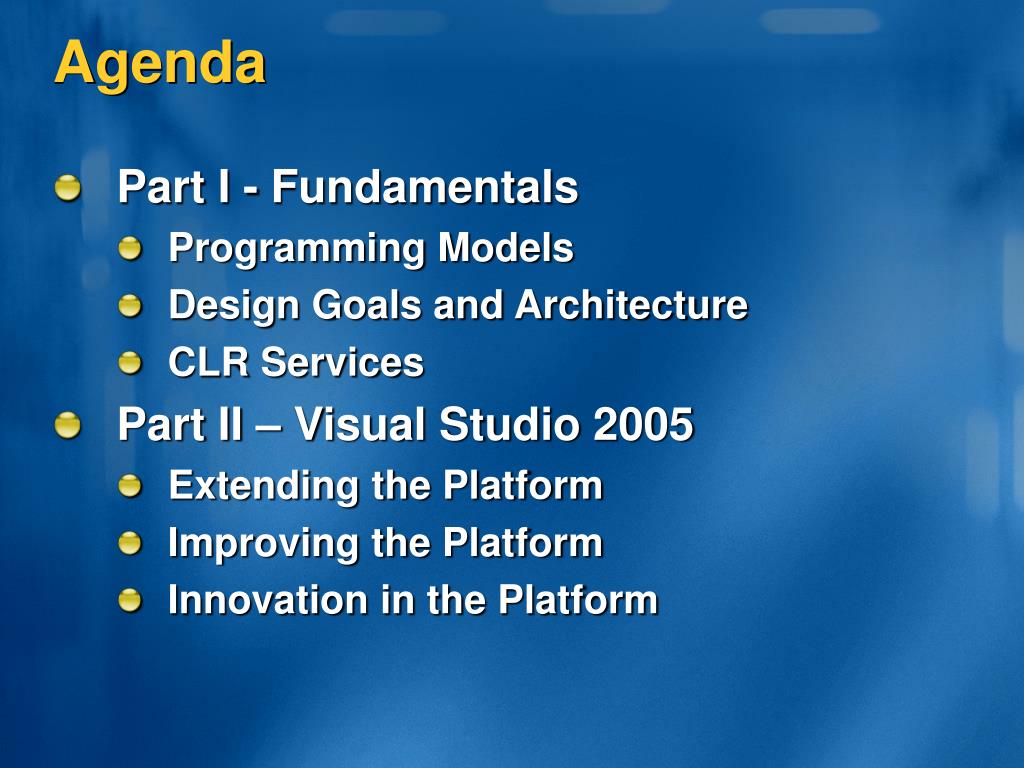 Agenda

Part I - Fundamentals
Programming Models
Design Goals and Architecture
CLR Services
Part II – Visual Studio 2005
Extending the Platform
Improving the Platform
Innovation in the Platform